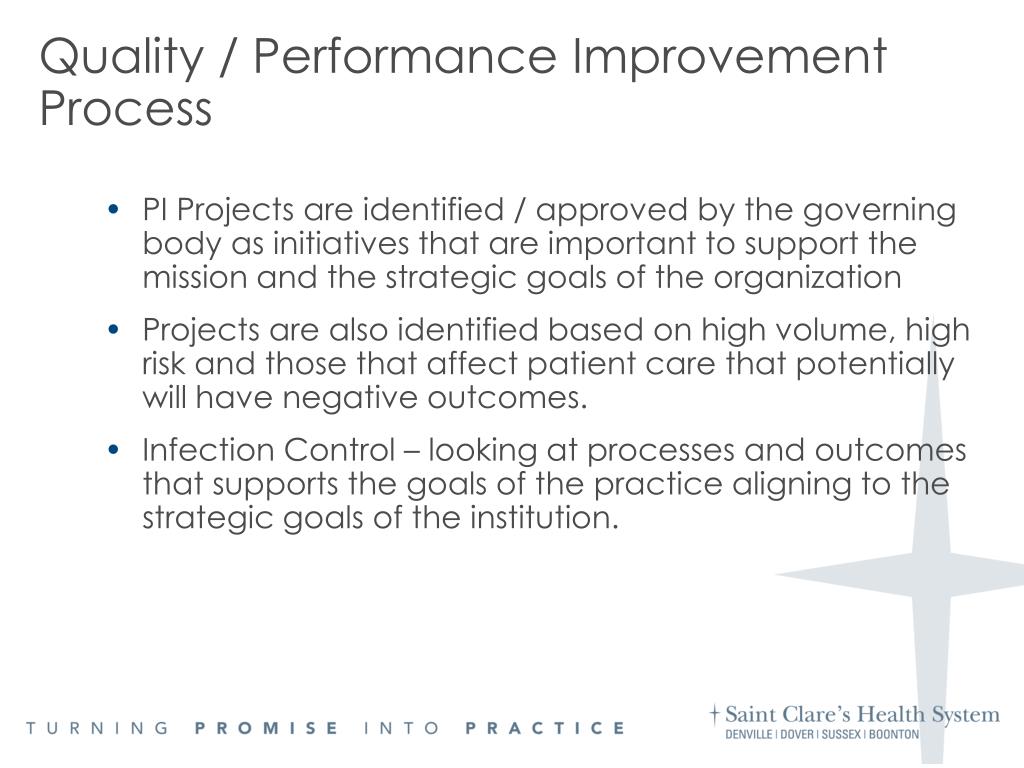 Quality / Performance Improvement Process

• PI Projects are identified / approved by the governing body as initiatives that are important to support the mission and the strategic goals of the organization

• Projects are also identified based on high volume, high risk and those that affect patient care that potentially will have negative outcomes.

• Infection Control – looking at processes and outcomes that supports the goals of the practice aligning to the strategic goals of the institution.

TURNING PROMISE INTO PRACTICE

† Saint Clare's Health System
DENVILLE | DOVER | SUSSEX | BOONTON